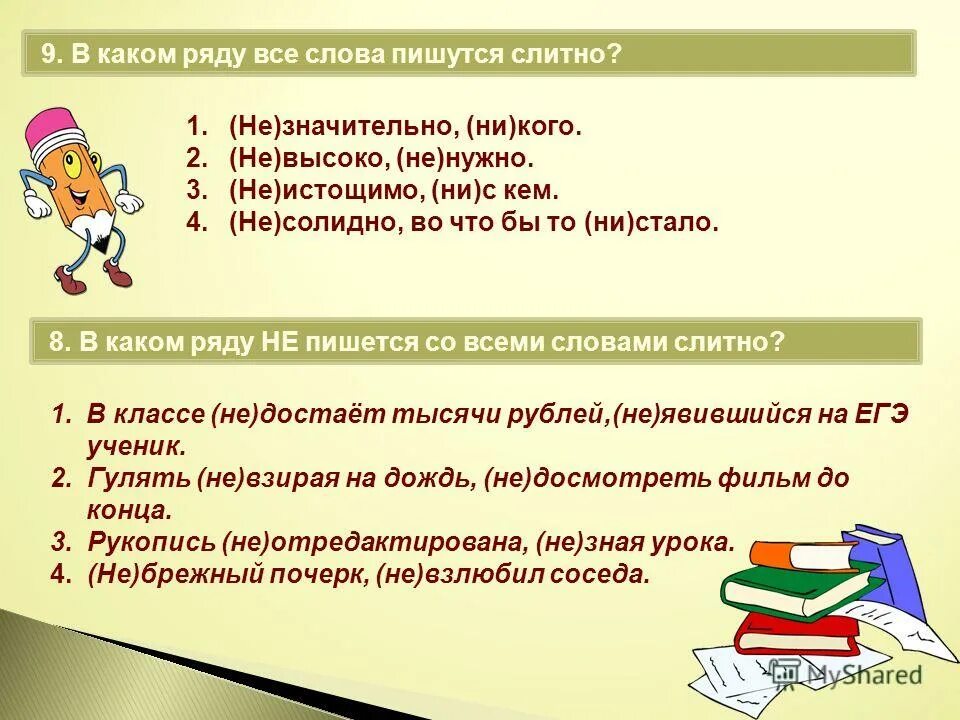 9. В каком ряду все слова пишутся слитно?

1. (Не)значительно, (ни)кого.
2. (Не)высоко, (не)нужно.
3. (Не)истощимо, (ни)с кем.
4. (Не)солидно, во что бы то (ни)стало.

8. В каком ряду НЕ пишется со всеми словами слитно?

1. В классе (не)достаёт тысячи рублей,(не)явившийся на ЕГЭ ученик.
2. Гулять (не)взирая на дождь, (не)досмотреть фильм до конца.
3. Рукопись (не)отредактирована, (не)зная урока.
4. (Не)брежный почерк, (не)взлюбил соседа.

MyShared